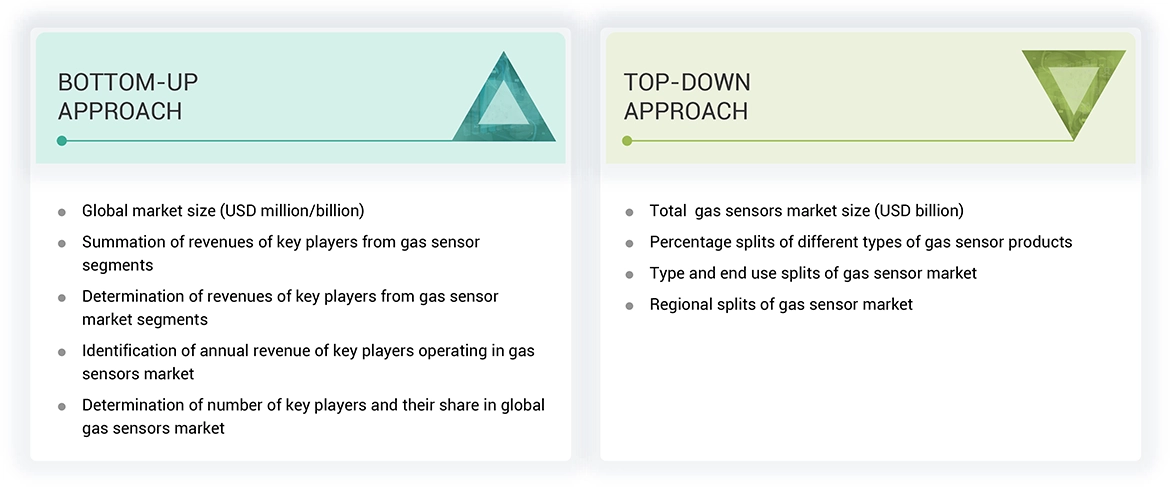 BOTTOM-UP APPROACH

- Global market size (USD million/billion)
- Summation of revenues of key players from gas sensor segments
- Determination of revenues of key players from gas sensor market segments
- Identification of annual revenue of key players operating in gas sensors market
- Determination of number of key players and their share in global gas sensors market

TOP-DOWN APPROACH

- Total  gas sensors market size (USD billion)
- Percentage splits of different types of gas sensor products
- Type and end use splits of gas sensor market
- Regional splits of gas sensor market